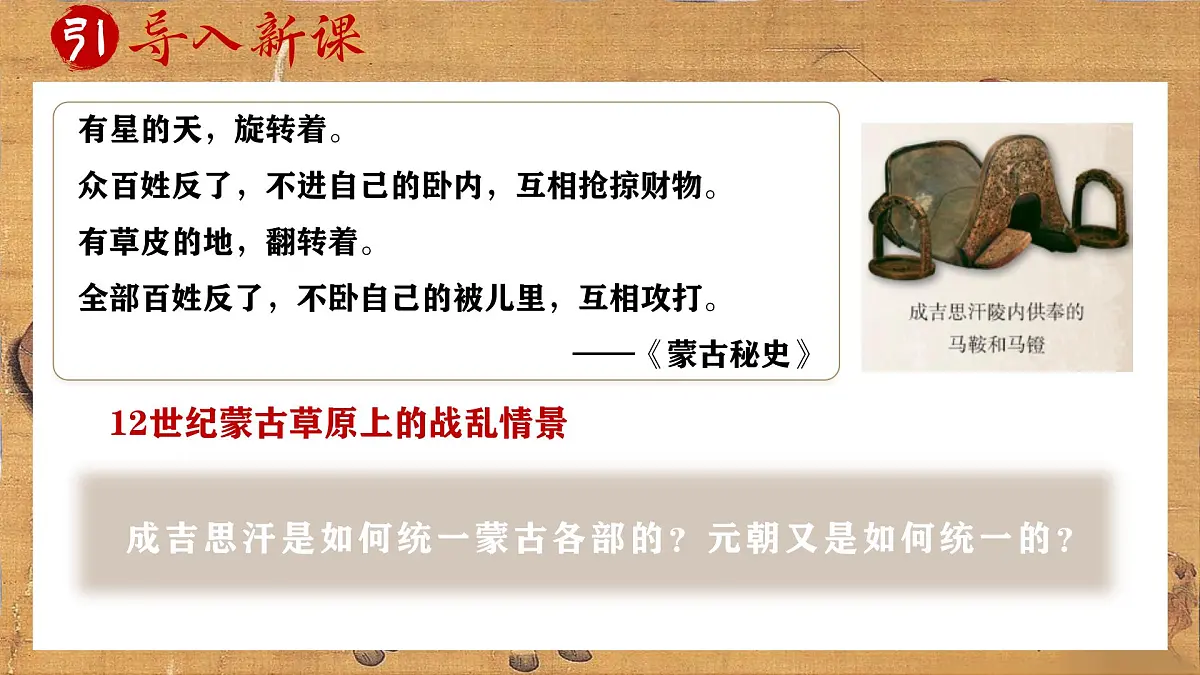 引 导入新课

有星的天，旋转着。
众百姓反了，不进自己的卧内，互相抢掠财物。
有草皮的地，翻转着。
全部百姓反了，不卧自己的被儿里，互相攻打。
——《蒙古秘史》

成吉思汗陵内供奉的马鞍和马镫

12世纪蒙古草原上的战乱情景

成吉思汗是如何统一蒙古各部的？元朝又是如何统一的？